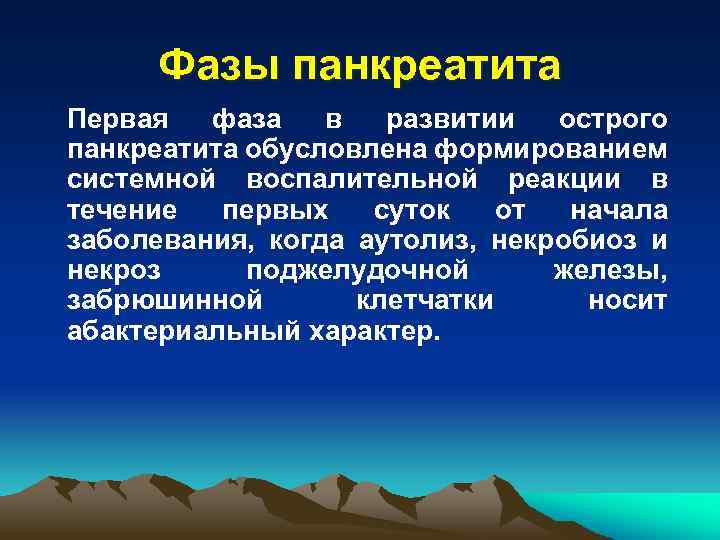 Фазы панкреатита

Первая фаза в развитии острого панкреатита обусловлена формированием системной воспалительной реакции в течение первых суток от начала заболевания, когда аутолиз, некробиоз и некроз поджелудочной железы, забрюшинной клетчатки носит абактериальный характер.